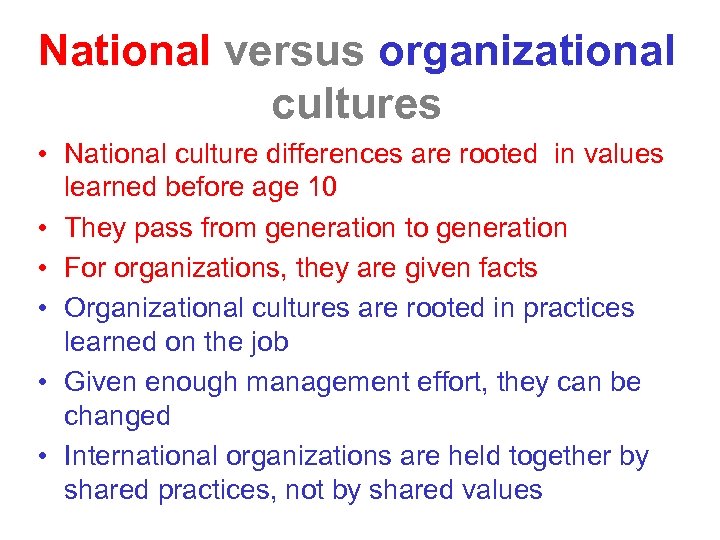 National versus organizational cultures

• National culture differences are rooted in values learned before age 10
• They pass from generation to generation
• For organizations, they are given facts
• Organizational cultures are rooted in practices learned on the job
• Given enough management effort, they can be changed
• International organizations are held together by shared practices, not by shared values